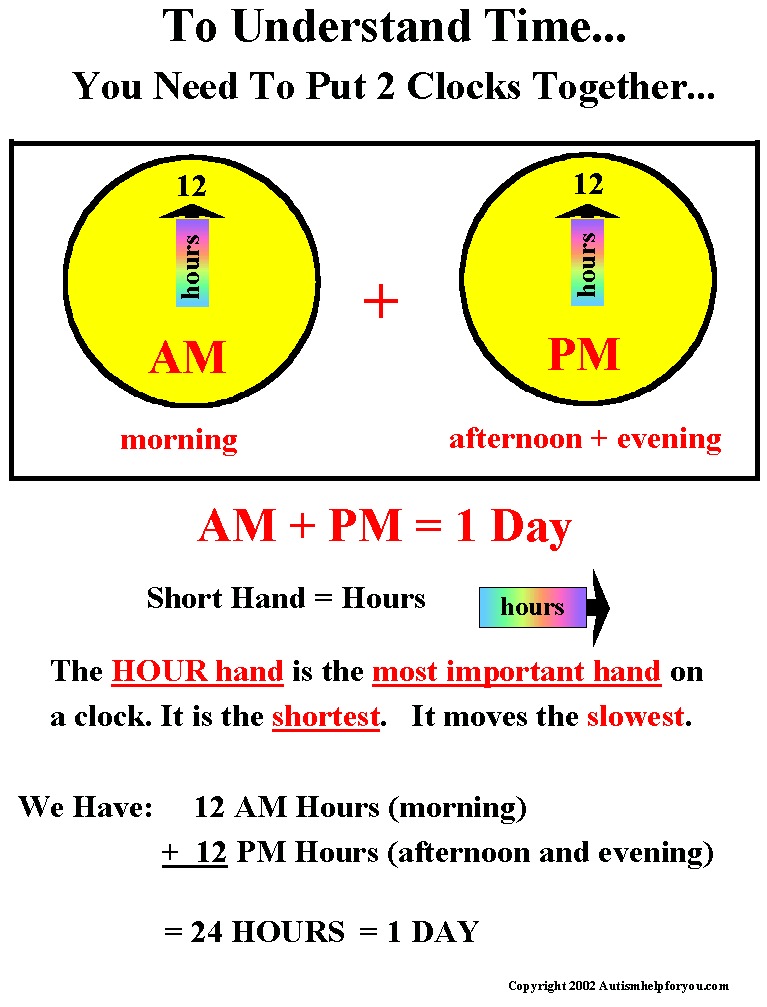 To Understand Time...
You Need To Put 2 Clocks Together...

12
hours
AM
morning

+

12
hours
PM
afternoon + evening

AM + PM = 1 Day

Short Hand = Hours

hours

The HOUR hand is the most important hand on a clock. It is the shortest. It moves the slowest.

We Have: 12 AM Hours (morning)
+ 12 PM Hours (afternoon and evening)

= 24 HOURS = 1 DAY

Copyright 2002 Autismhelpforyou.com